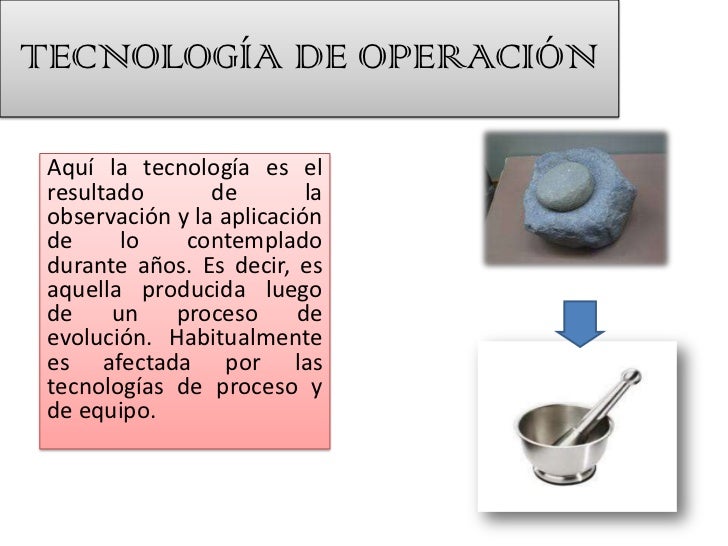 TECNOLOGÍA DE OPERACIÓN

Aquí la tecnología es el resultado de la observación y la aplicación de lo contemplado durante años. Es decir, es aquella producida luego de un proceso de evolución. Habitualmente es afectada por las tecnologías de proceso y de equipo.